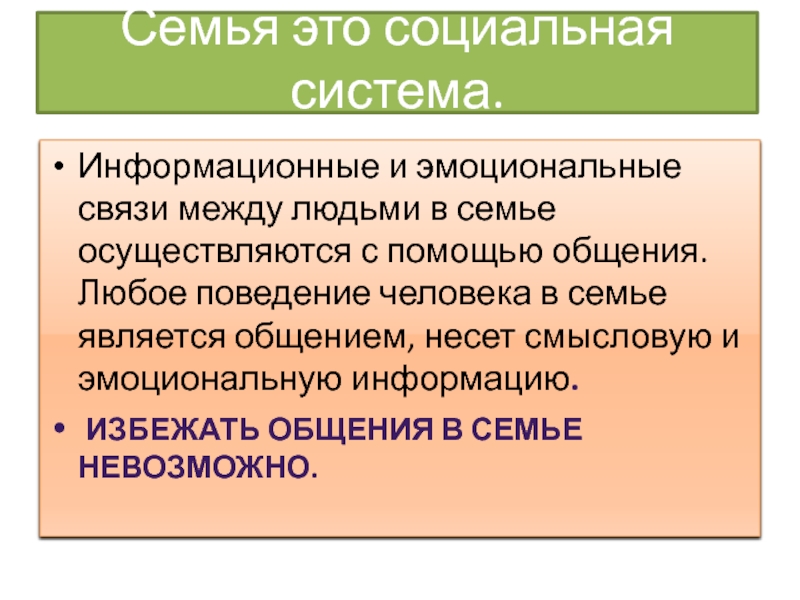 Семья это социальная система.

• Информационные и эмоциональные связи между людьми в семье осуществляются с помощью общения. Любое поведение человека в семье является общением, несет смысловую и эмоциональную информацию.

• ИЗБЕЖАТЬ ОБЩЕНИЯ В СЕМЬЕ НЕВОЗМОЖНО.